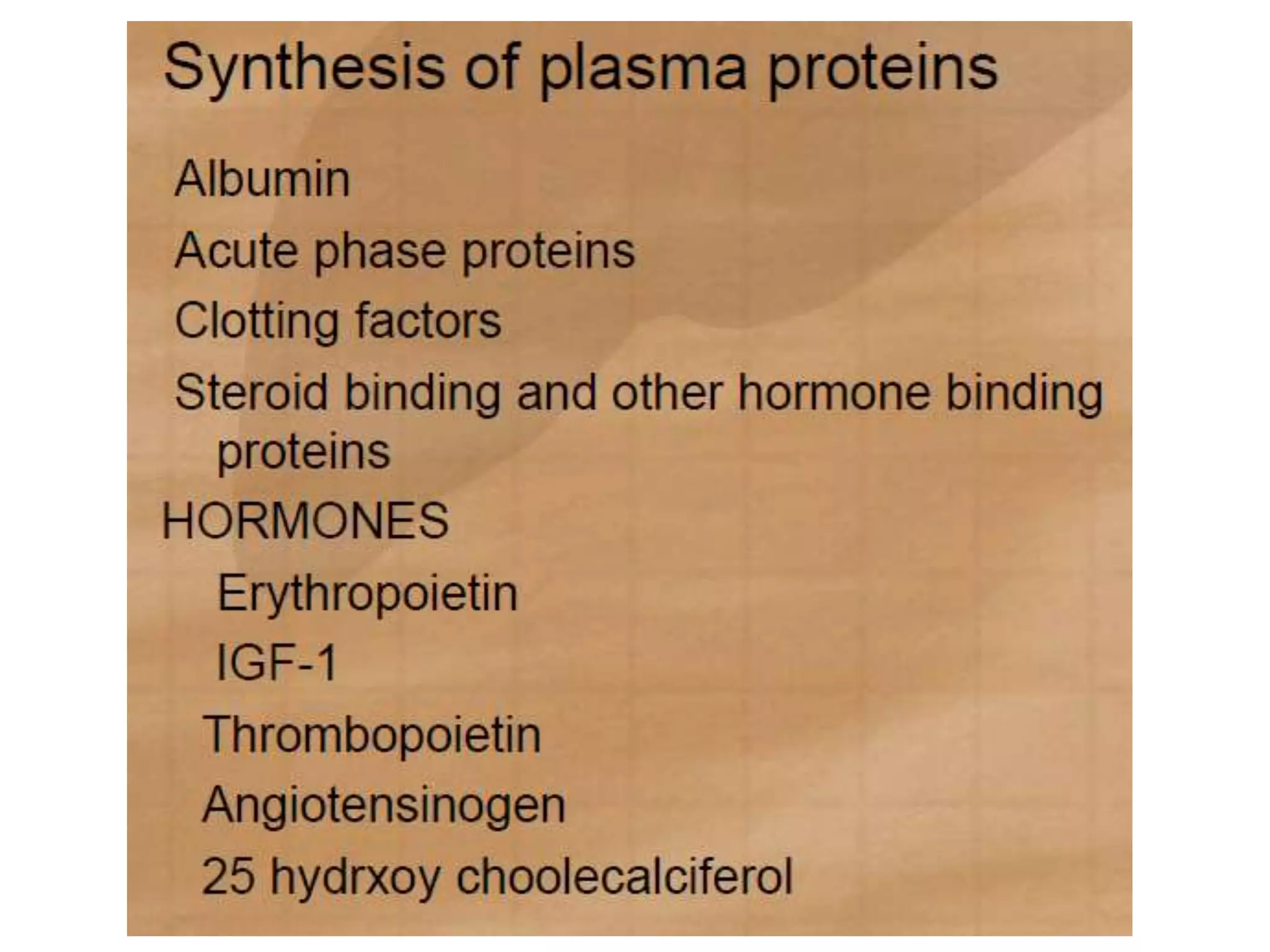 Synthesis of plasma proteins

Albumin

Acute phase proteins

Clotting factors

Steroid binding and other hormone binding proteins

HORMONES

Erythropoietin

IGF-1

Thrombopoietin

Angiotensinogen

25 hydrxoy choolecalciferol